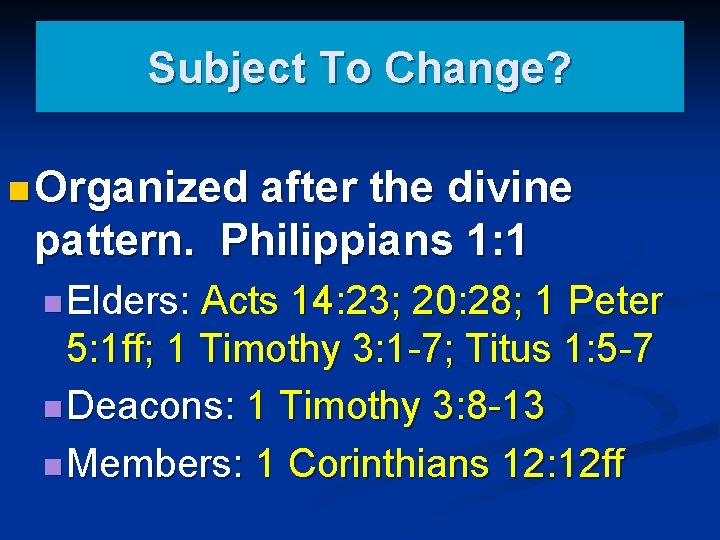 Subject To Change?

Organized after the divine pattern. Philippians 1:1

Elders: Acts 14:23; 20:28; 1 Peter 5:1ff; 1 Timothy 3:1-7; Titus 1:5-7

Deacons: 1 Timothy 3:8-13

Members: 1 Corinthians 12:12ff